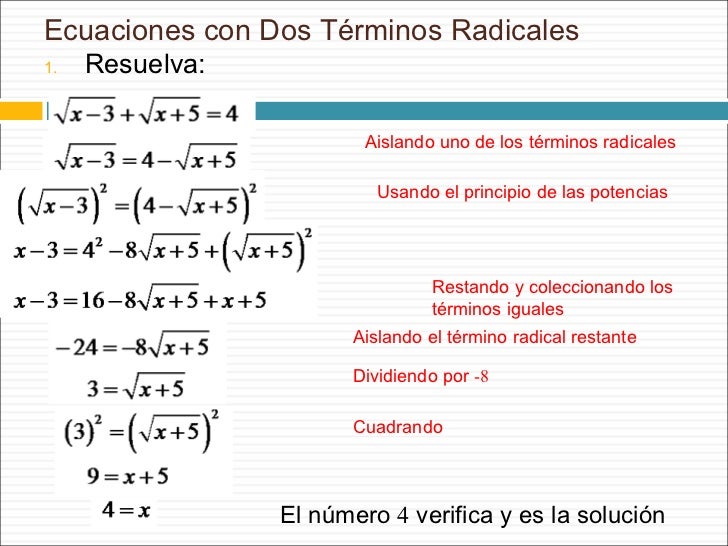 Ecuaciones con Dos Términos Radicales

1. Resuelva:

$\sqrt{x-3}+\sqrt{x+5}=4$

$\sqrt{x-3}=4-\sqrt{x+5}$

Aislando uno de los términos radicales

$\left(\sqrt{x-3}\right)^2=\left(4-\sqrt{x+5}\right)^2$

Usando el principio de las potencias

$x-3=4^2-8\sqrt{x+5}+\left(\sqrt{x+5}\right)^2$

$x-3=16-8\sqrt{x+5}+x+5$

Restando y coleccionando los términos iguales

$-24=-8\sqrt{x+5}$

Aislando el término radical restante

$3=\sqrt{x+5}$

Dividiendo por -8

$(3)^2=\left(\sqrt{x+5}\right)^2$

Cuadrando

$9=x+5$

$4=x$

El número 4 verifica y es la solución